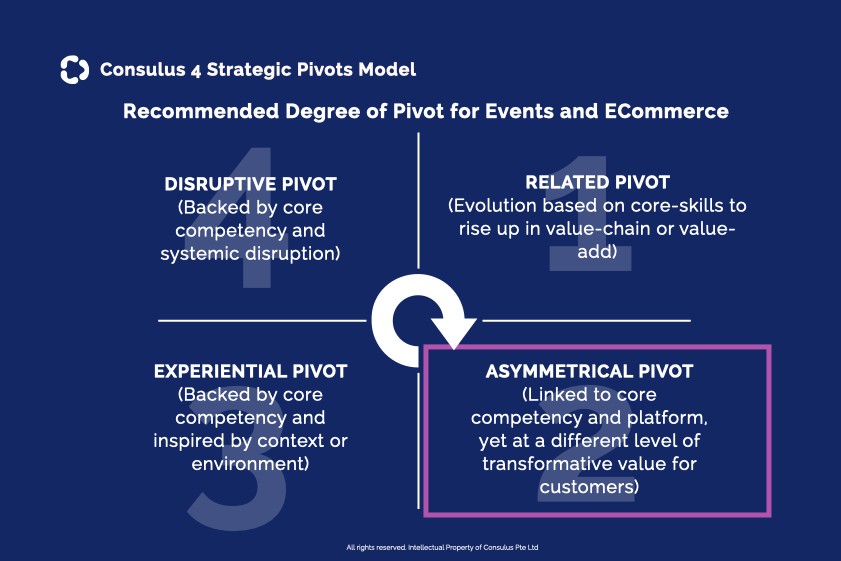 Consulus 4 Strategic Pivots Model

Recommended Degree of Pivot for Events and ECommerce

4

DISRUPTIVE PIVOT
(Backed by core competency and systemic disruption)

1

RELATED PIVOT
(Evolution based on core-skills to rise up in value-chain or value-add)

3

EXPERIENTIAL PIVOT
(Backed by core competency and inspired by context or environment)

2

ASYMMETRICAL PIVOT
(Linked to core competency and platform, yet at a different level of transformative value for customers)

All rights reserved. Intellectual Property of Consulus Pte Ltd